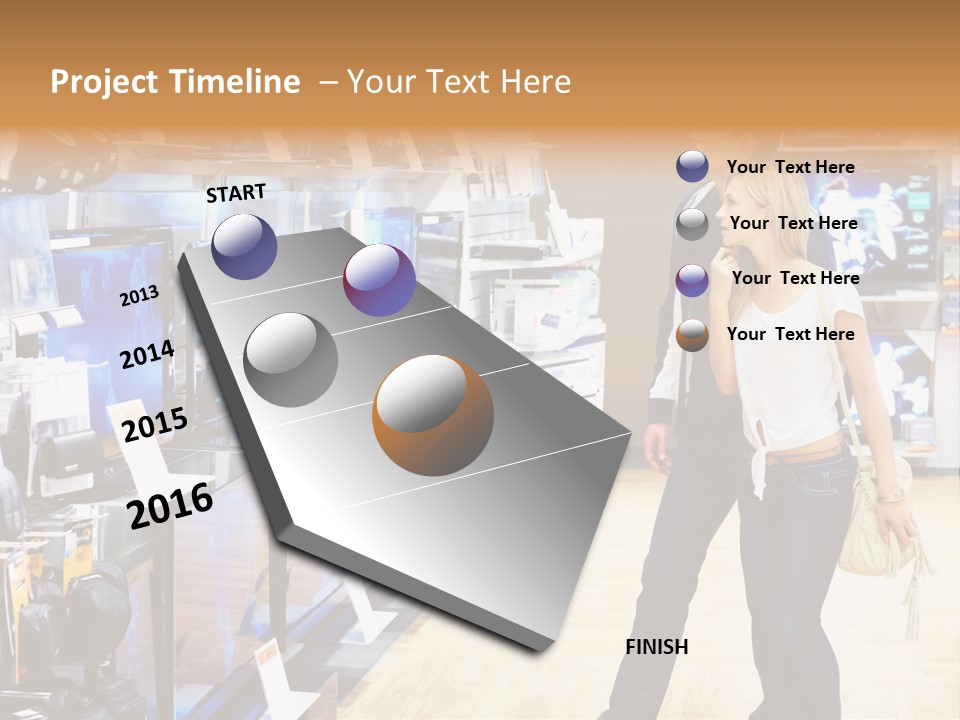 Project Timeline – Your Text Here

START

2013

2014

2015

2016

FINISH

Your Text Here

Your Text Here

Your Text Here

Your Text Here